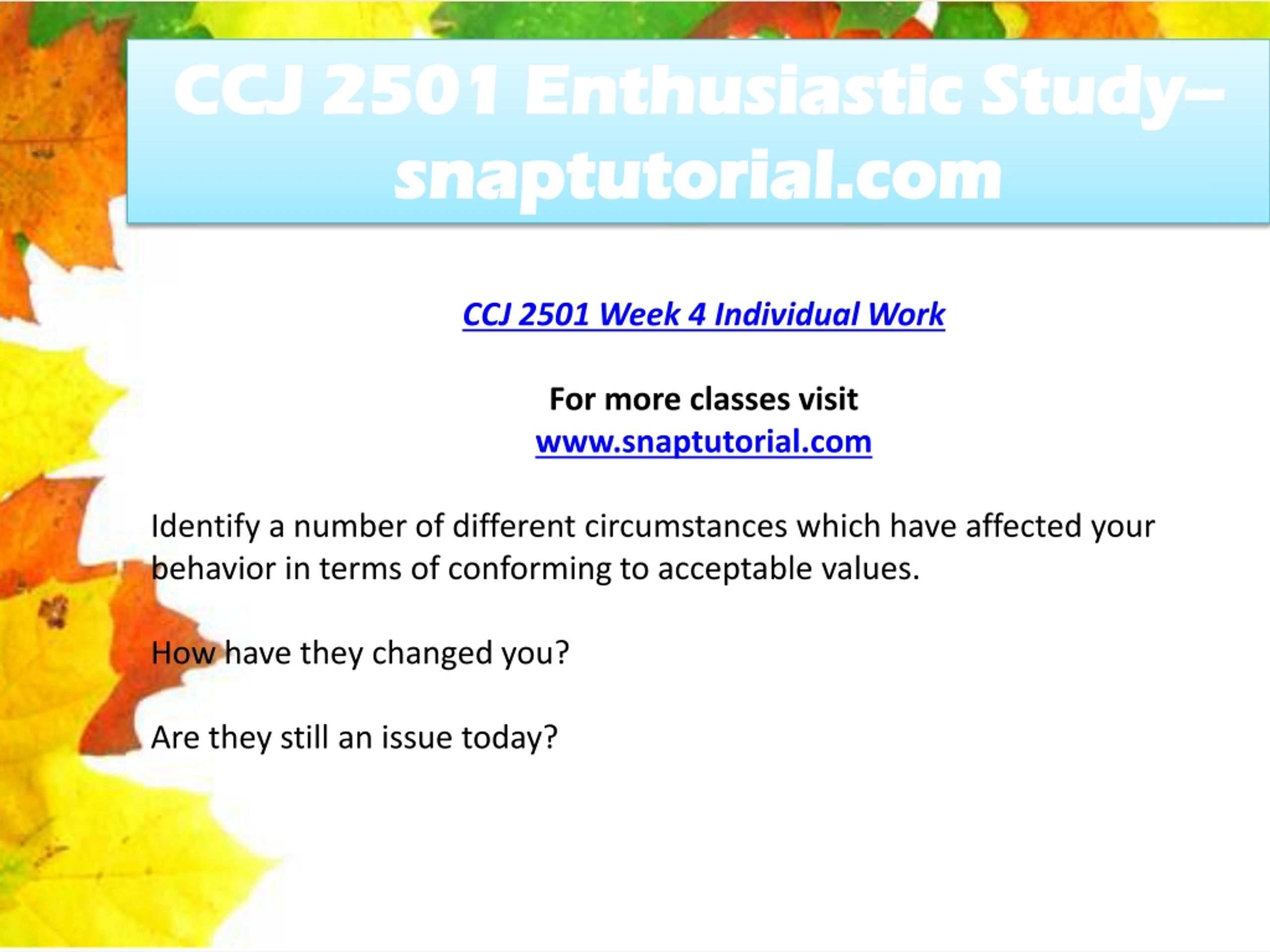 CCJ 2501 Enthusiastic Study– snaptutorial.com

CCJ 2501 Week 4 Individual Work

For more classes visit
www.snaptutorial.com

Identify a number of different circumstances which have affected your behavior in terms of conforming to acceptable values.

How have they changed you?

Are they still an issue today?